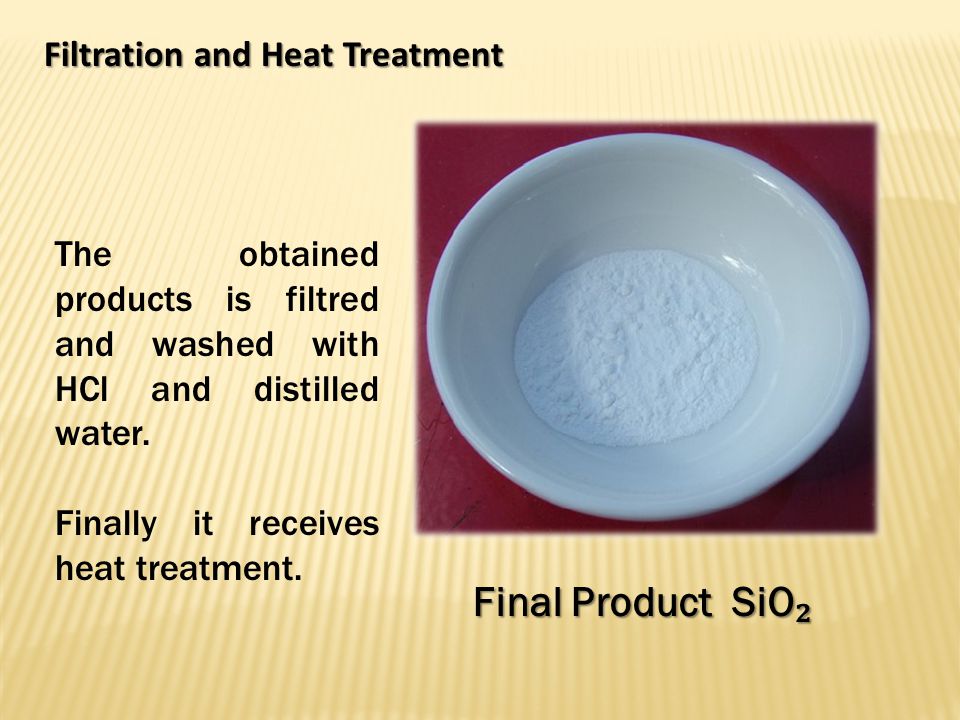 Filtration and Heat Treatment

The obtained products is filtred and washed with HCl and distilled water.

Finally it receives heat treatment.

Final Product $SiO_2$